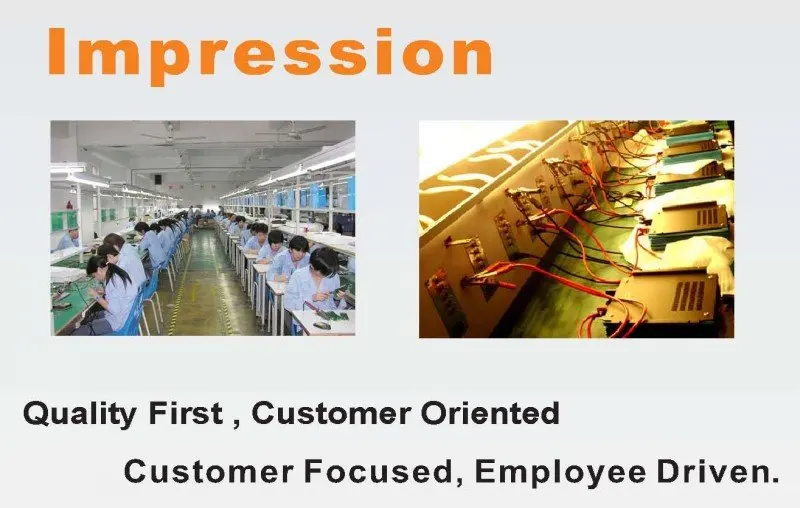 Impression

Quality First , Customer Oriented

Customer Focused, Employee Driven.